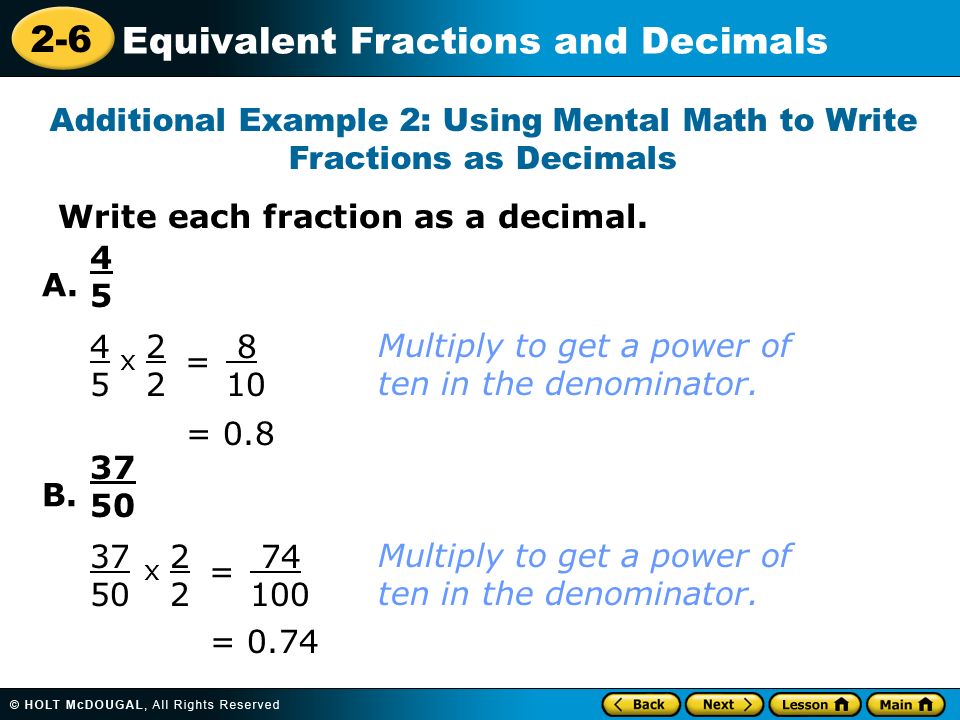 2-6 Equivalent Fractions and Decimals

Additional Example 2: Using Mental Math to Write Fractions as Decimals

Write each fraction as a decimal.

A. $\frac{4}{5}$

$\frac{4}{5} \times \frac{2}{2} = \frac{8}{10}$ Multiply to get a power of ten in the denominator.

$= 0.8$

B. $\frac{37}{50}$

$\frac{37}{50} \times \frac{2}{2} = \frac{74}{100}$ Multiply to get a power of ten in the denominator.

$= 0.74$

© HOLT McDOUGAL, All Rights Reserved

Back Next Lesson Main